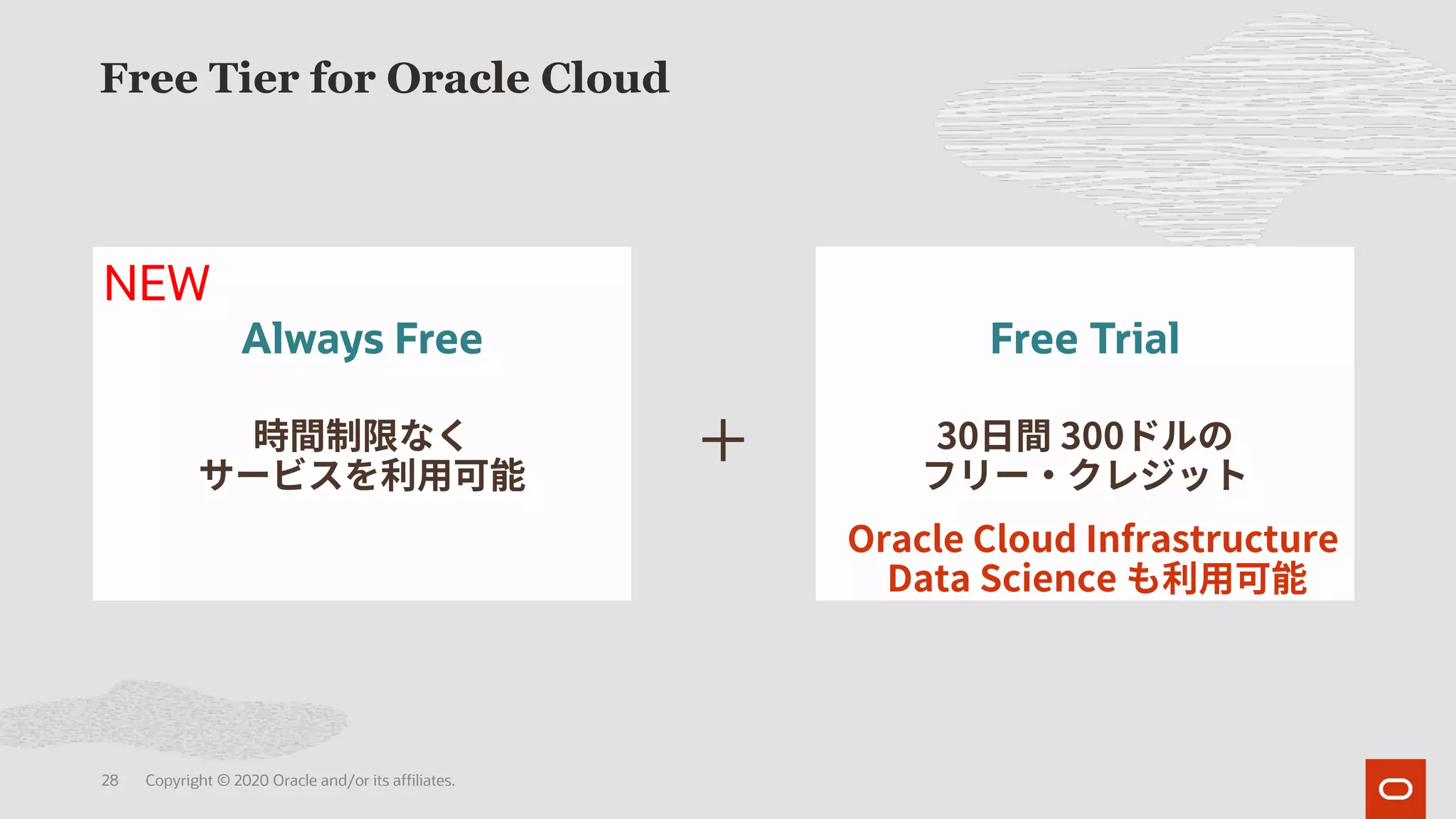 Free Tier for Oracle Cloud

NEW

Always Free

時間制限なく
サービスを利用可能

+

Free Trial

30日間 300ドルの
フリー・クレジット

Oracle Cloud Infrastructure
Data Science も利用可能

28 Copyright © 2020 Oracle and/or its affiliates.